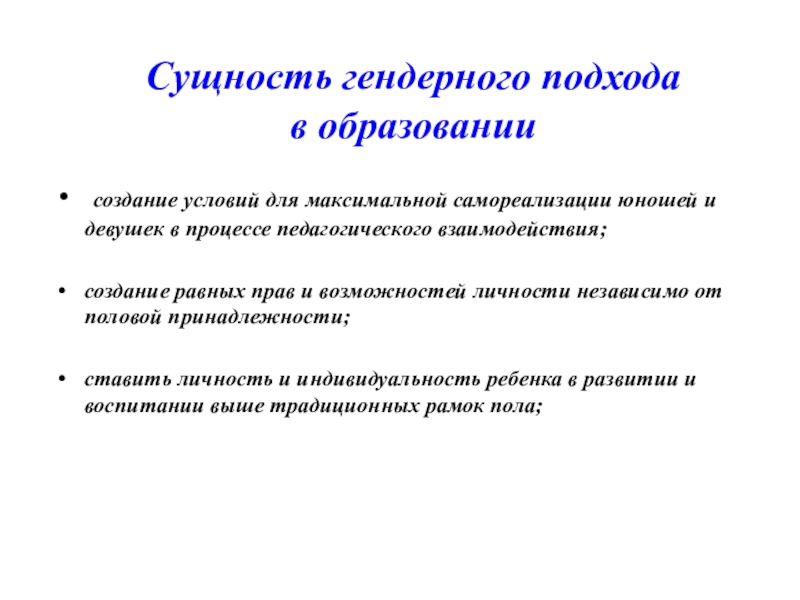 Сущность гендерного подхода в образовании

• создание условий для максимальной самореализации юношей и девушек в процессе педагогического взаимодействия;

• создание равных прав и возможностей личности независимо от половой принадлежности;

• ставить личность и индивидуальность ребенка в развитии и воспитании выше традиционных рамок пола;